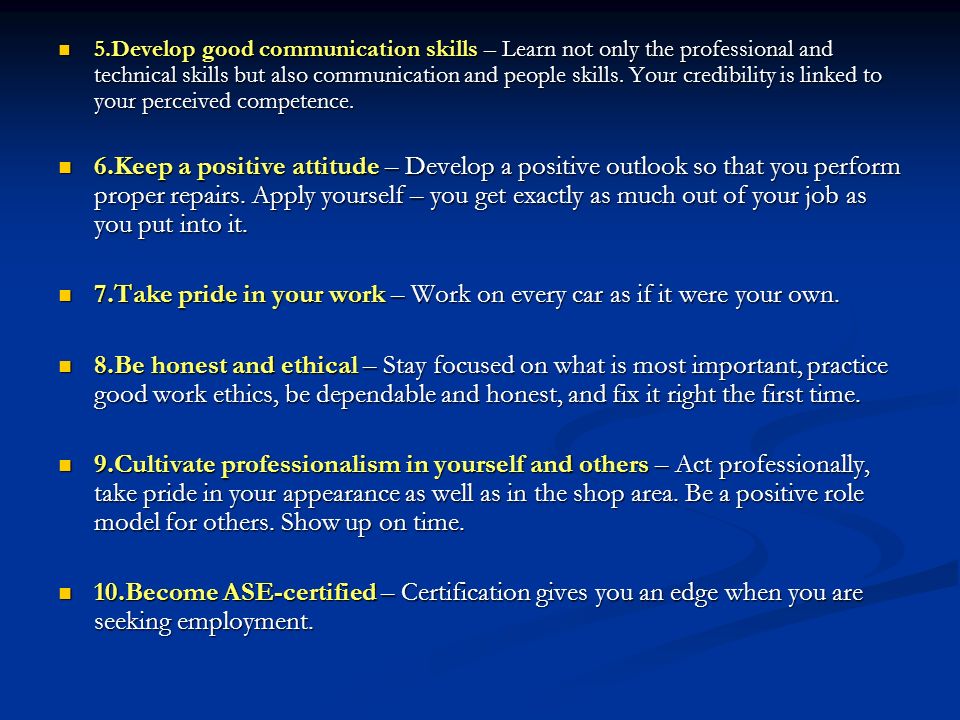 5.Develop good communication skills – Learn not only the professional and technical skills but also communication and people skills. Your credibility is linked to your perceived competence.

6.Keep a positive attitude – Develop a positive outlook so that you perform proper repairs. Apply yourself – you get exactly as much out of your job as you put into it.

7.Take pride in your work – Work on every car as if it were your own.

8.Be honest and ethical – Stay focused on what is most important, practice good work ethics, be dependable and honest, and fix it right the first time.

9.Cultivate professionalism in yourself and others – Act professionally, take pride in your appearance as well as in the shop area. Be a positive role model for others. Show up on time.

10.Become ASE-certified – Certification gives you an edge when you are seeking employment.